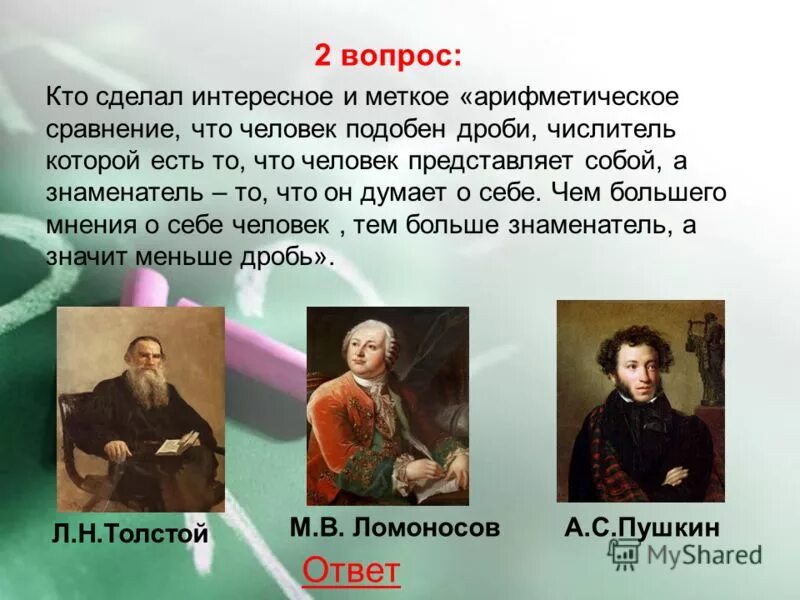 2 вопрос:

Кто сделал интересное и меткое «арифметическое сравнение, что человек подобен дроби, числитель которой есть то, что человек представляет собой, а знаменатель – то, что он думает о себе. Чем большего мнения о себе человек , тем больше знаменатель, а значит меньше дробь».

Л.Н.Толстой

М.В. Ломоносов

А.С.Пушкин

Ответ

MyShared